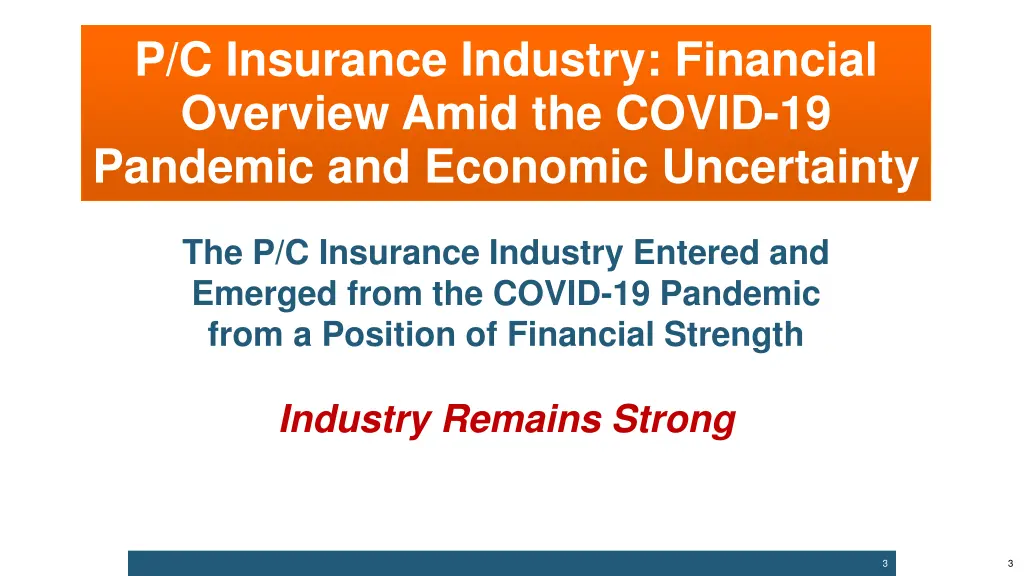 P/C Insurance Industry: Financial Overview Amid the COVID-19 Pandemic and Economic Uncertainty

The P/C Insurance Industry Entered and Emerged from the COVID-19 Pandemic from a Position of Financial Strength

Industry Remains Strong

3

3